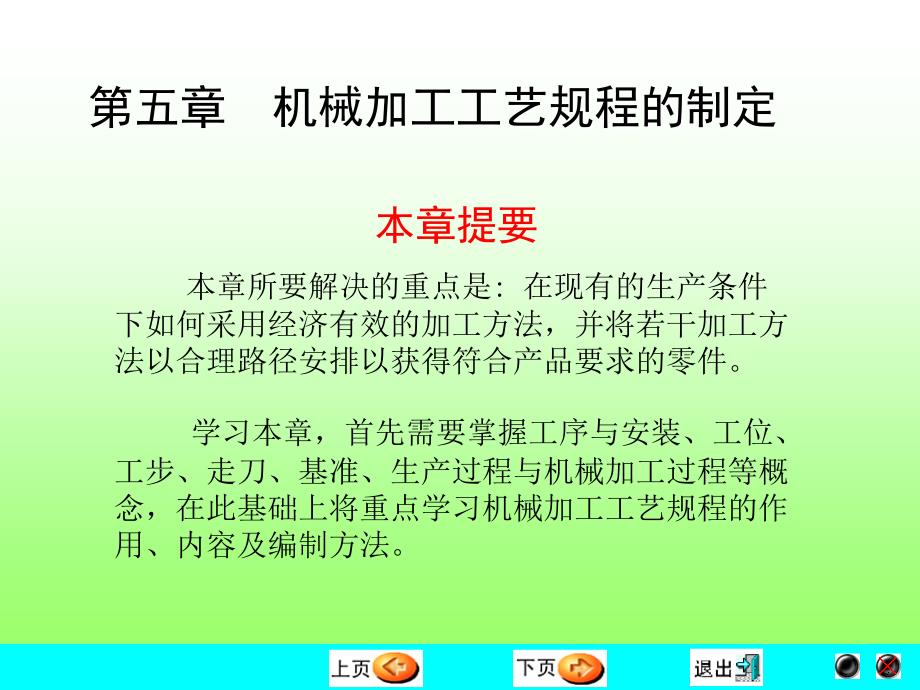 第五章　机械加工工艺规程的制定

本章提要

本章所要解决的重点是：在现有的生产条件下如何采用经济有效的加工方法，并将若干加工方法以合理路径安排以获得符合产品要求的零件。

学习本章，首先需要掌握工序与安装、工位、工步、走刀、基准、生产过程与机械加工过程等概念，在此基础上将重点学习机械加工工艺规程的作用、内容及编制方法。

上页　下页　退出